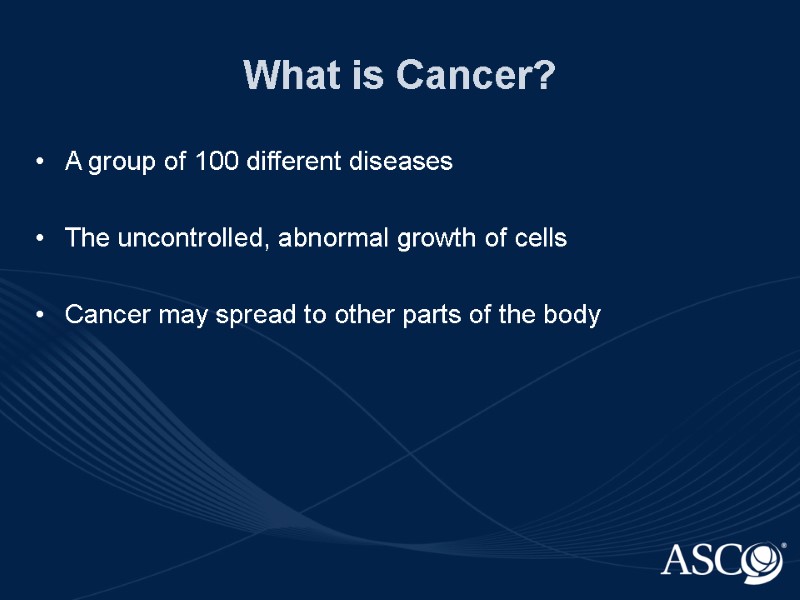 What is Cancer?

• A group of 100 different diseases

• The uncontrolled, abnormal growth of cells

• Cancer may spread to other parts of the body

ASCO®